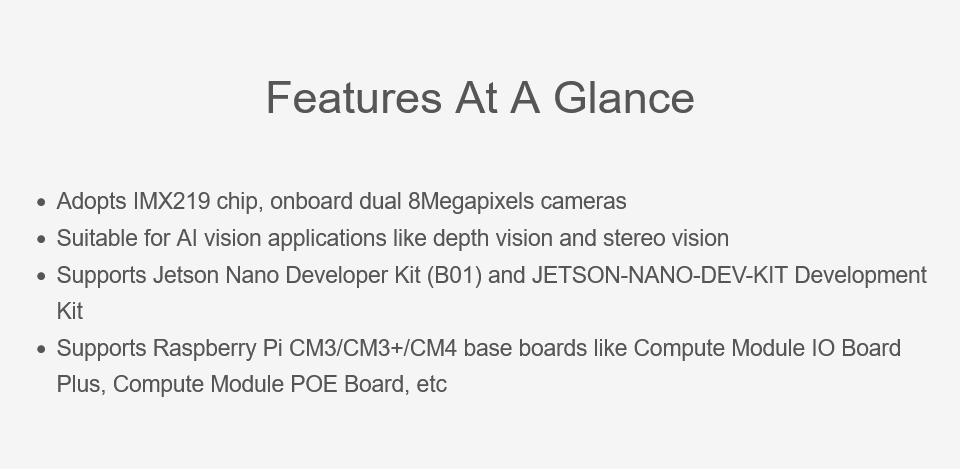 Features At A Glance

- Adopts IMX219 chip, onboard dual 8Megapixels cameras
- Suitable for AI vision applications like depth vision and stereo vision
- Supports Jetson Nano Developer Kit (B01) and JETSON-NANO-DEV-KIT Development Kit
- Supports Raspberry Pi CM3/CM3+/CM4 base boards like Compute Module IO Board Plus, Compute Module POE Board, etc